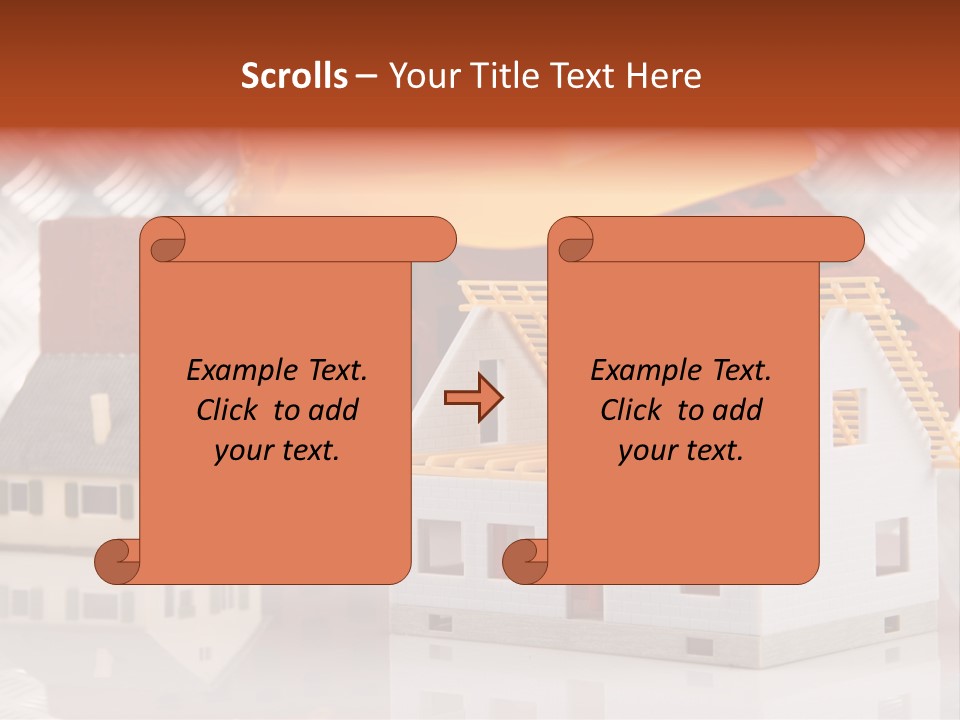 Scrolls – Your Title Text Here

Example Text. Click to add your text.

Example Text. Click to add your text.